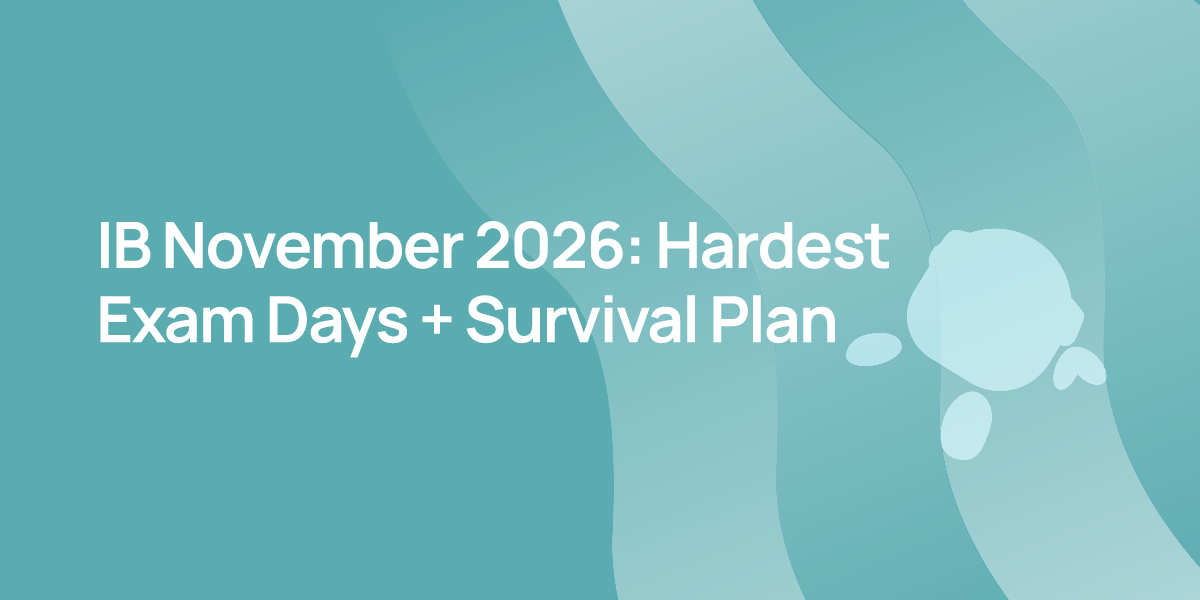 IB November 2026: Hardest Exam Days + Survival Plan